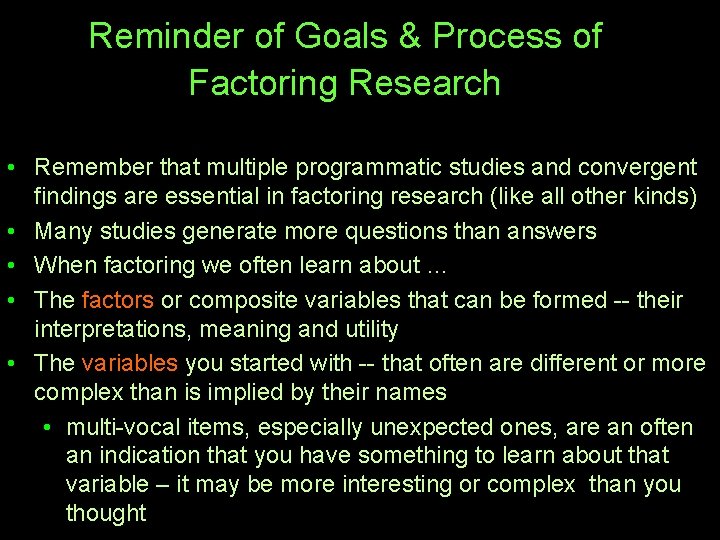 Reminder of Goals & Process of Factoring Research

• Remember that multiple programmatic studies and convergent findings are essential in factoring research (like all other kinds)
• Many studies generate more questions than answers
• When factoring we often learn about ...
• The factors or composite variables that can be formed -- their interpretations, meaning and utility
• The variables you started with -- that often are different or more complex than is implied by their names
  • multi-vocal items, especially unexpected ones, are an often an indication that you have something to learn about that variable – it may be more interesting or complex than you thought